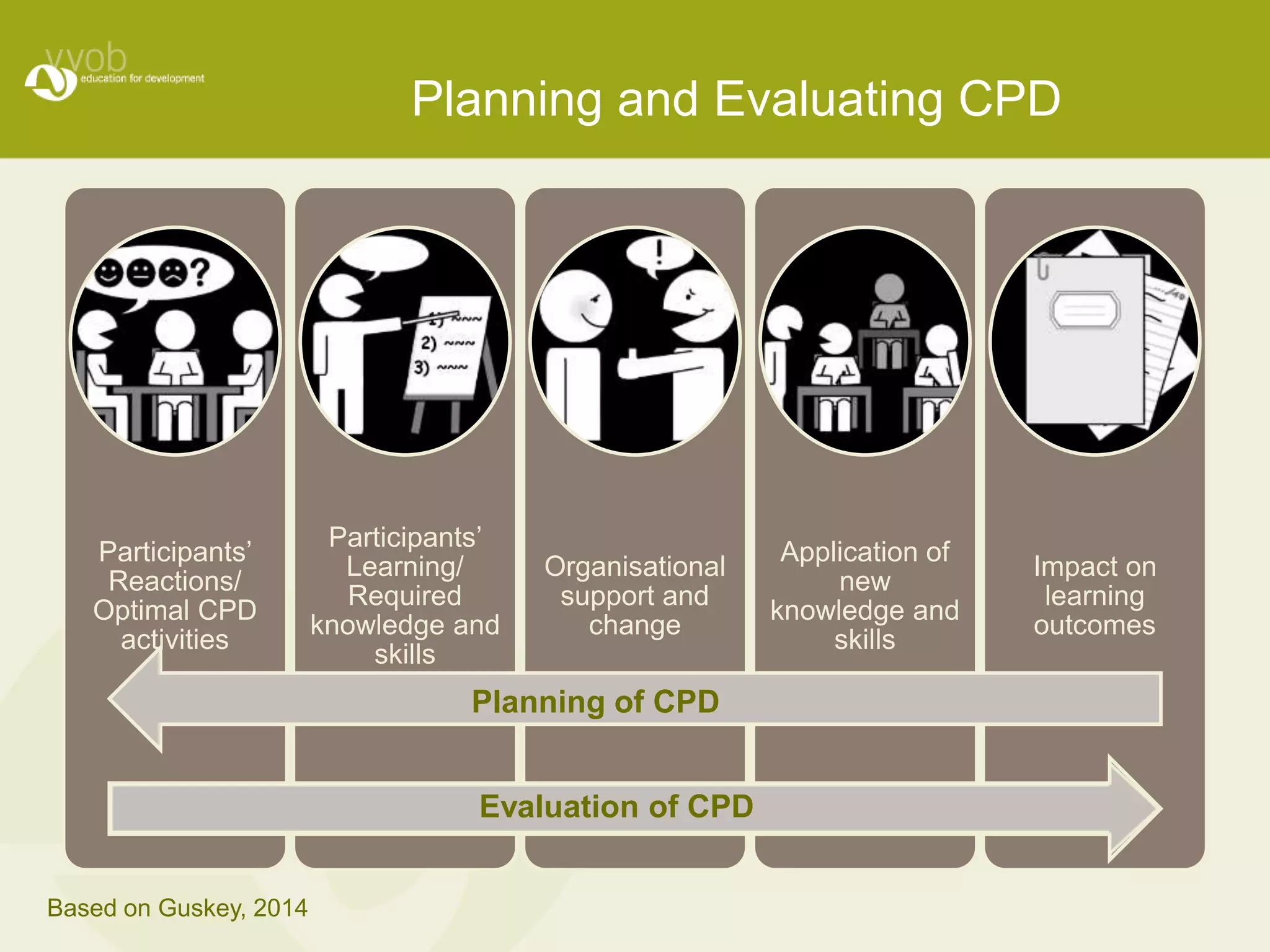 vvob
education for development

Planning and Evaluating CPD

?

1) ~~~
2) ~~~
3) ~~~

!

Participants' Reactions/ Optimal CPD activities

Participants' Learning/ Required knowledge and skills

Organisational support and change

Application of new knowledge and skills

Impact on learning outcomes

Planning of CPD

Evaluation of CPD

Based on Guskey, 2014